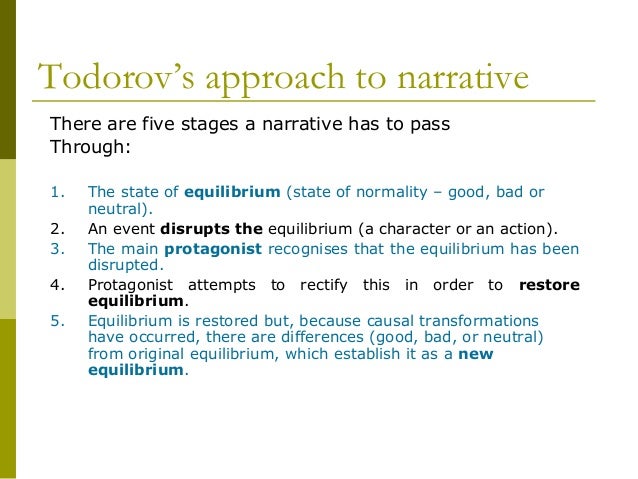 Todorov's approach to narrative

There are five stages a narrative has to pass Through:

1. The state of equilibrium (state of normality – good, bad or neutral).
2. An event disrupts the equilibrium (a character or an action).
3. The main protagonist recognises that the equilibrium has been disrupted.
4. Protagonist attempts to rectify this in order to restore equilibrium.
5. Equilibrium is restored but, because causal transformations have occurred, there are differences (good, bad, or neutral) from original equilibrium, which establish it as a new equilibrium.